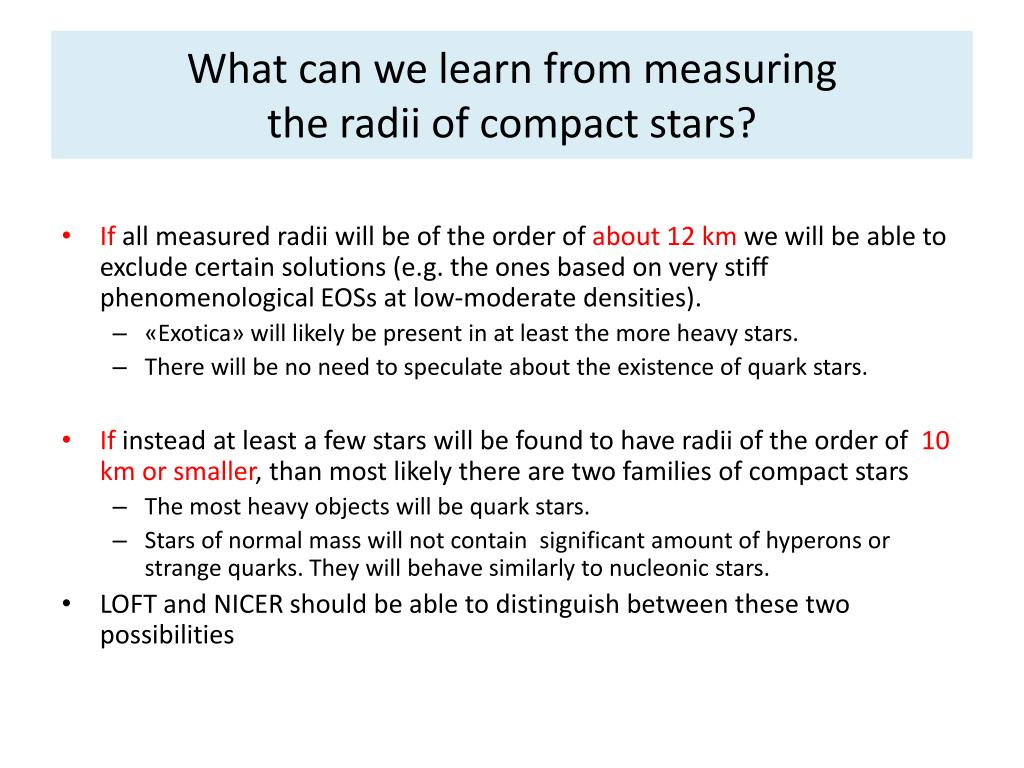 What can we learn from measuring the radii of compact stars?

• If all measured radii will be of the order of about 12 km we will be able to exclude certain solutions (e.g. the ones based on very stiff phenomenological EOSs at low-moderate densities).
– «Exotica» will likely be present in at least the more heavy stars.
– There will be no need to speculate about the existence of quark stars.

• If instead at least a few stars will be found to have radii of the order of 10 km or smaller, than most likely there are two families of compact stars
– The most heavy objects will be quark stars.
– Stars of normal mass will not contain significant amount of hyperons or strange quarks. They will behave similarly to nucleonic stars.
• LOFT and NICER should be able to distinguish between these two possibilities